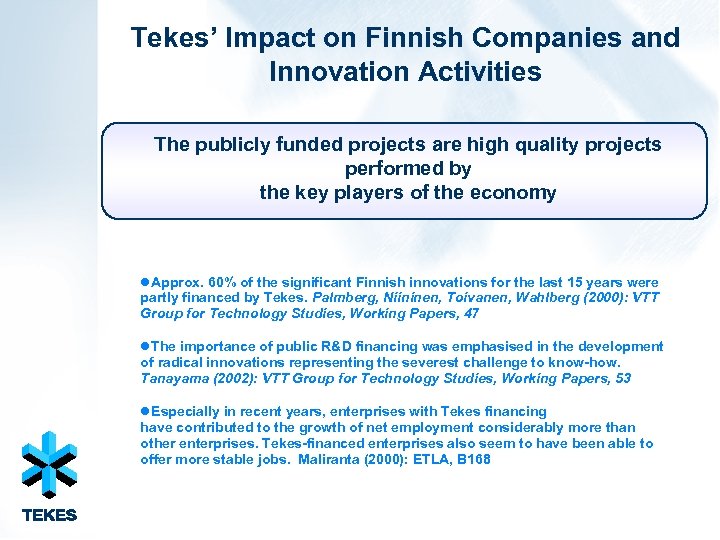 Tekes' Impact on Finnish Companies and Innovation Activities

The publicly funded projects are high quality projects performed by
the key players of the economy

●Approx. 60% of the significant Finnish innovations for the last 15 years were partly financed by Tekes. Palmberg, Niininen, Toivanen, Wahlberg (2000): VTT Group for Technology Studies, Working Papers, 47

●The importance of public R&D financing was emphasised in the development of radical innovations representing the severest challenge to know-how. Tanayama (2002): VTT Group for Technology Studies, Working Papers, 53

●Especially in recent years, enterprises with Tekes financing have contributed to the growth of net employment considerably more than other enterprises. Tekes-financed enterprises also seem to have been able to offer more stable jobs. Maliranta (2000): ETLA, B168

TEKES